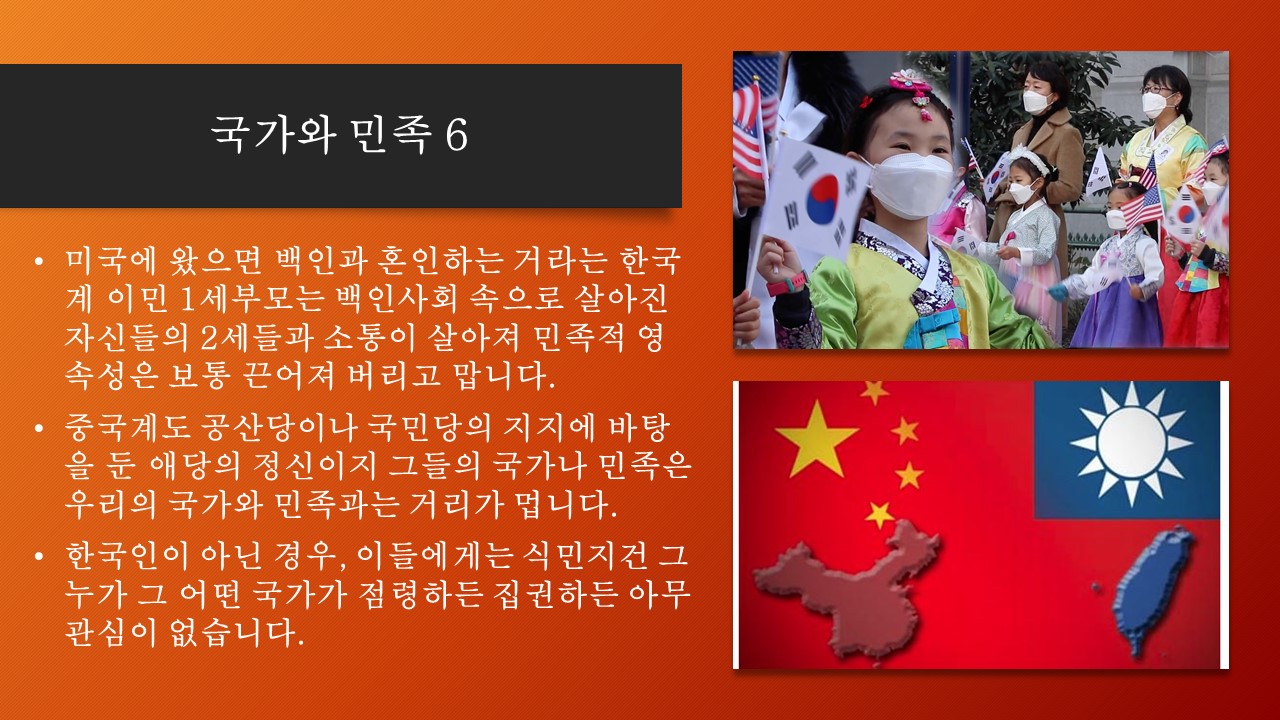 국가와 민족 6

• 미국에 왔으면 백인과 혼인하는 거라는 한국계 이민 1세부모는 백인사회 속으로 살아진 자신들의 2세들과 소통이 살아져 민족적 영속성은 보통 끈어져 버리고 맙니다.

• 중국계도 공산당이나 국민당의 지지에 바탕을 둔 애당의 정신이지 그들의 국가나 민족은 우리의 국가와 민족과는 거리가 멉니다.

• 한국인이 아닌 경우, 이들에게는 식민지건 그 누가 그 어떤 국가가 점령하든 집권하든 아무 관심이 없습니다.